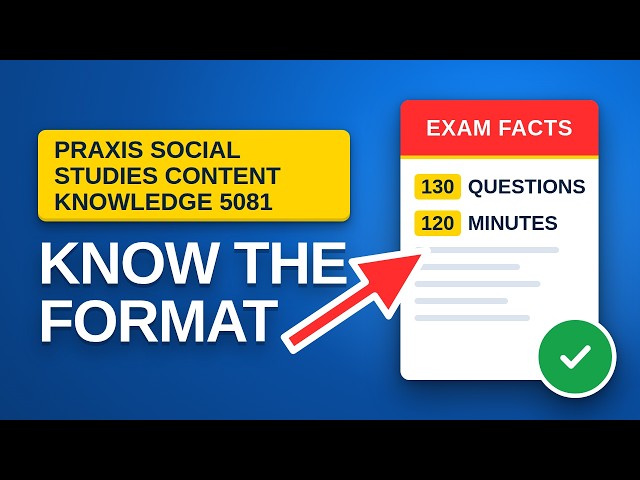 PRAXIS SOCIAL STUDIES CONTENT KNOWLEDGE 5081

KNOW THE FORMAT

EXAM FACTS

130 QUESTIONS

120 MINUTES